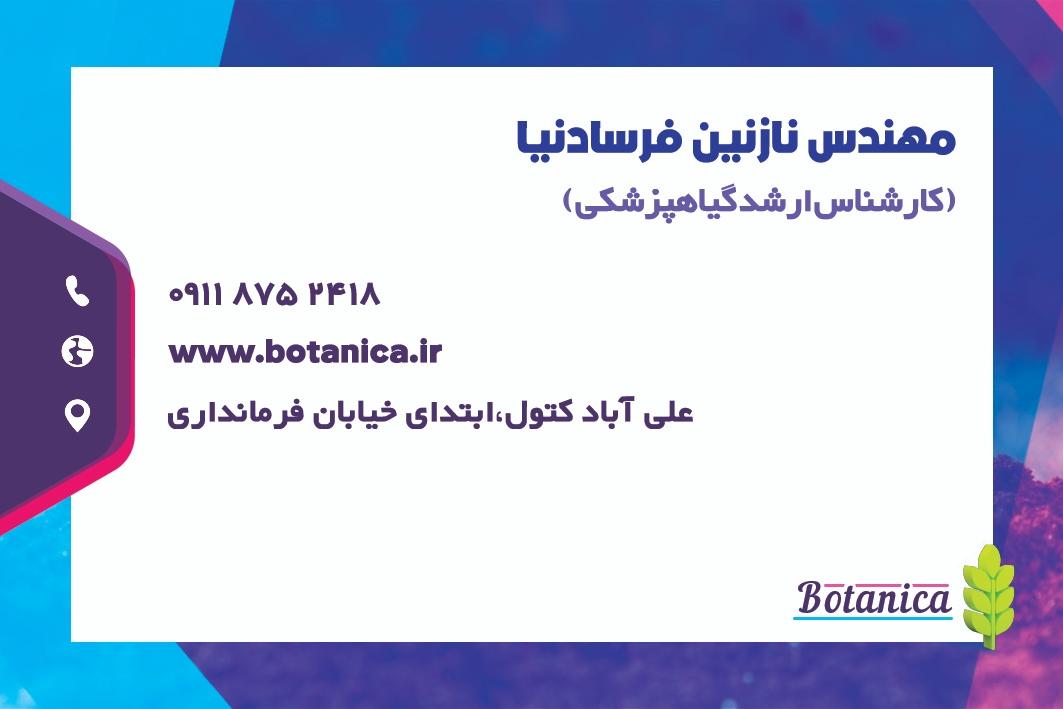 مهندس نازنین فرسادنیا

(کارشناس‌ارشدگیاهپزشکی)

۰۹۱۱ ۸۷۵ ۲۴۱۸

www.botanica.ir

علی آباد کتول،ابتدای خیابان فرمانداری

Botanica